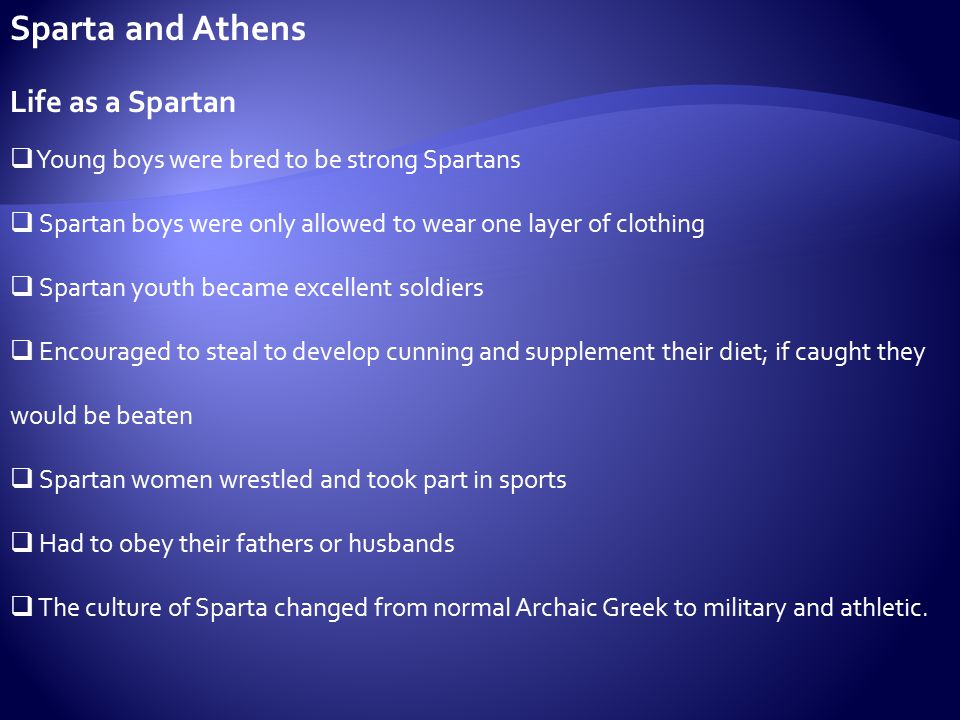 Sparta and Athens

Life as a Spartan

❑ Young boys were bred to be strong Spartans

❑ Spartan boys were only allowed to wear one layer of clothing

❑ Spartan youth became excellent soldiers

❑ Encouraged to steal to develop cunning and supplement their diet; if caught they would be beaten

❑ Spartan women wrestled and took part in sports

❑ Had to obey their fathers or husbands

❑ The culture of Sparta changed from normal Archaic Greek to military and athletic.